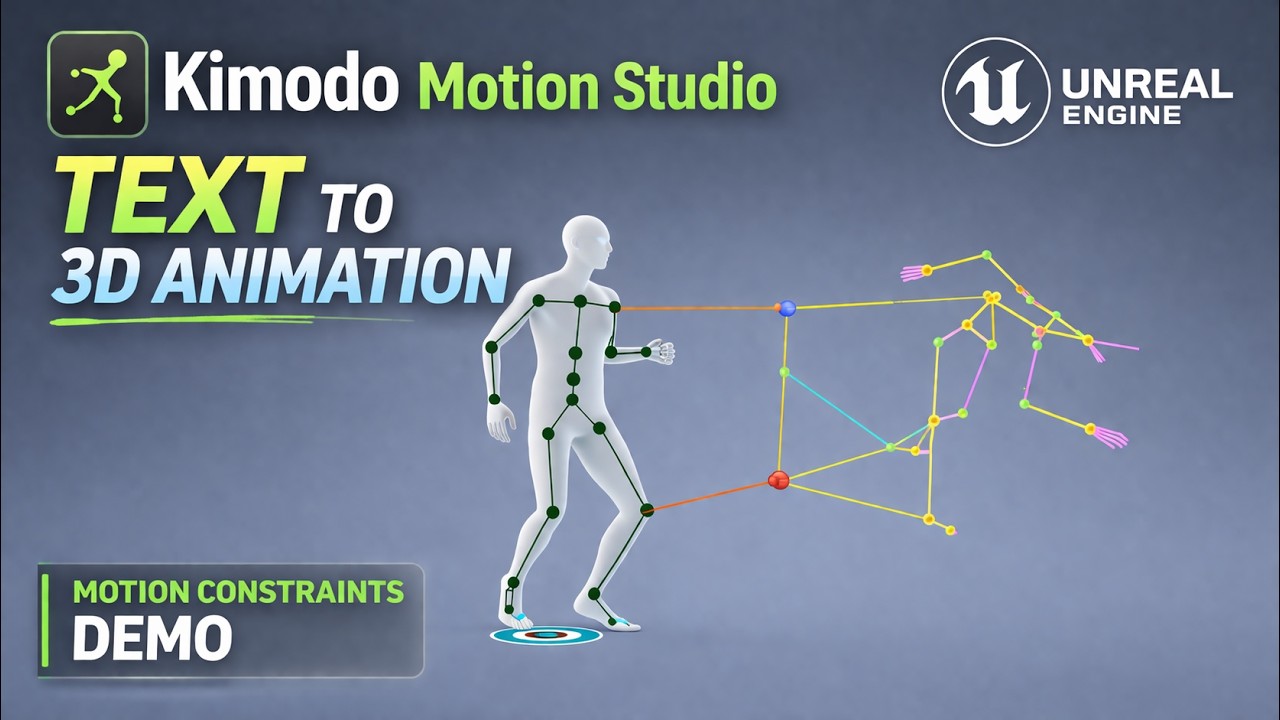 Kimodo Motion Studio

UNREAL ENGINE

TEXT TO
3D ANIMATION

MOTION CONSTRAINTS
DEMO